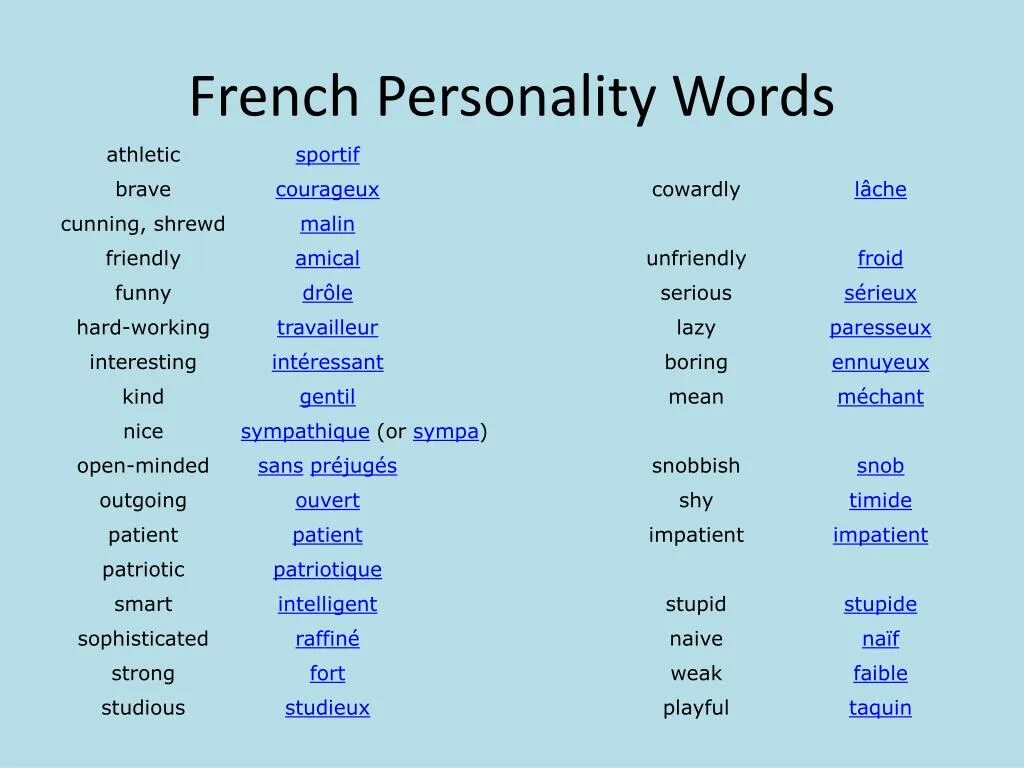 French Personality Words

| | | | |
|---|---|---|---|
| athletic | sportif | | |
| brave | courageux | cowardly | lâche |
| cunning, shrewd | malin | | |
| friendly | amical | unfriendly | froid |
| funny | drôle | serious | sérieux |
| hard-working | travailleur | lazy | paresseux |
| interesting | intéressant | boring | ennuyeux |
| kind | gentil | mean | méchant |
| nice | sympathique (or sympa) | | |
| open-minded | sans préjugés | snobbish | snob |
| outgoing | ouvert | shy | timide |
| patient | patient | impatient | impatient |
| patriotic | patriotique | | |
| smart | intelligent | stupid | stupide |
| sophisticated | raffiné | naive | naïf |
| strong | fort | weak | faible |
| studious | studieux | playful | taquin |